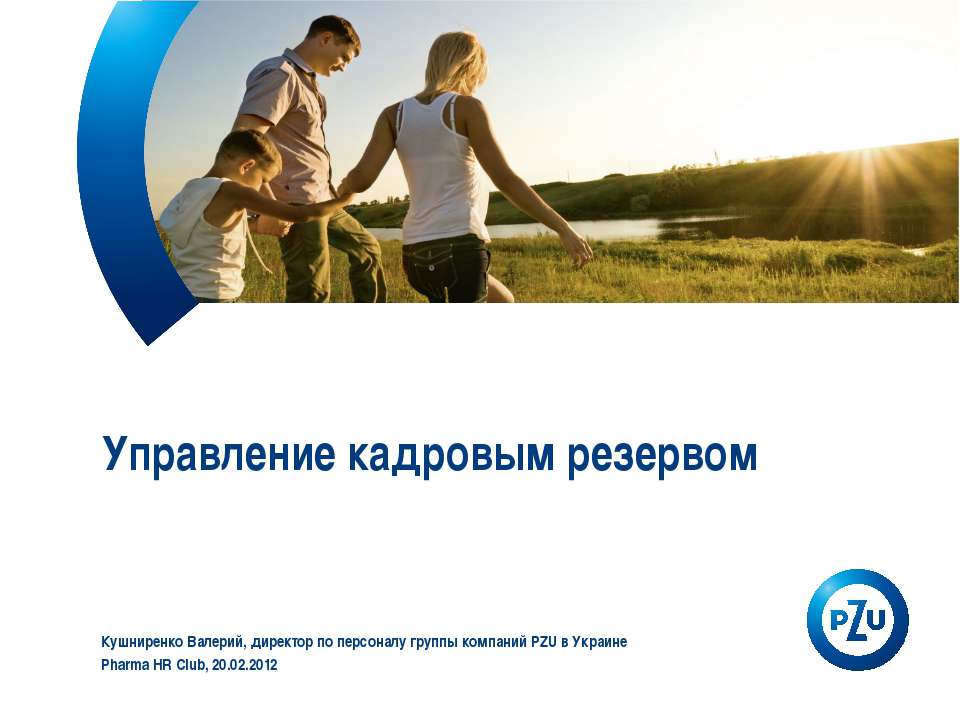 Управление кадровым резервом

Кушниренко Валерий, директор по персоналу группы компаний PZU в Украине
Pharma HR Club, 20.02.2012

PZU